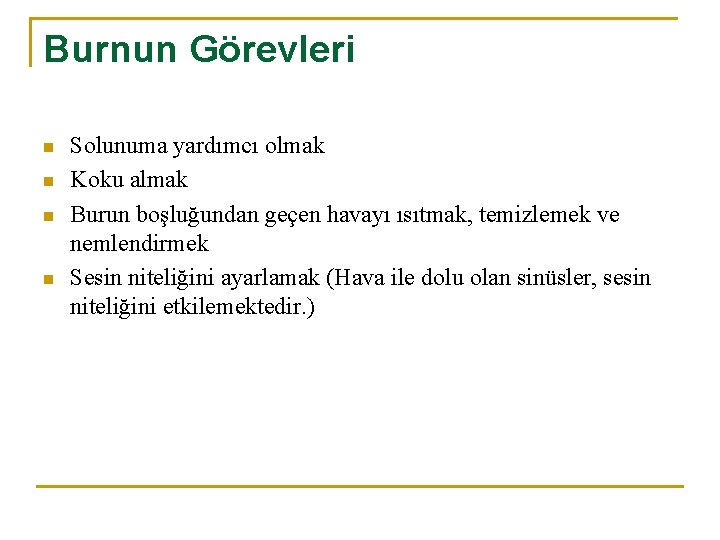 Burnun Görevleri

- Solunuma yardımcı olmak
- Koku almak
- Burun boşluğundan geçen havayı ısıtmak, temizlemek ve nemlendirmek
- Sesin niteliğini ayarlamak (Hava ile dolu olan sinüsler, sesin niteliğini etkilemektedir.)